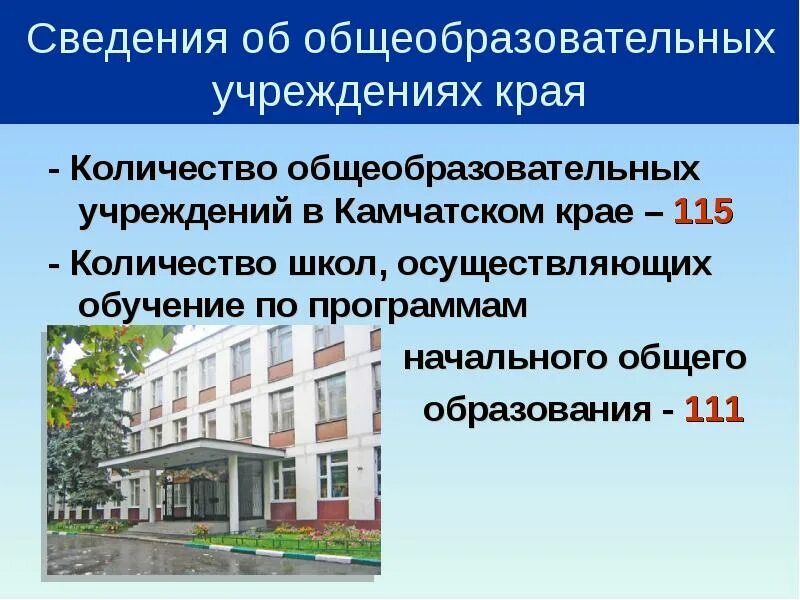 Сведения об общеобразовательных учреждениях края

- Количество общеобразовательных учреждений в Камчатском крае – 115

- Количество школ, осуществляющих обучение по программам начального общего образования - 111